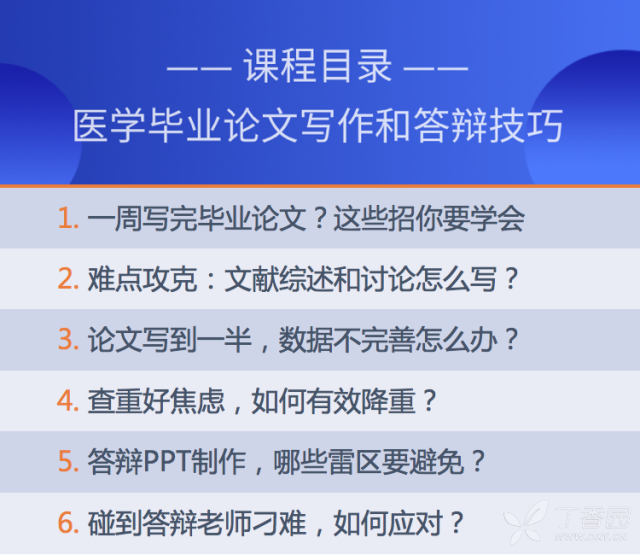 —— 课程目录 ——
医学毕业论文写作和答辩技巧

1. 一周写完毕业论文？这些招你要学会

2. 难点攻克：文献综述和讨论怎么写？

3. 论文写到一半，数据不完善怎么办？

4. 查重好焦虑，如何有效降重？

5. 答辩PPT制作，哪些雷区要避免？

6. 碰到答辩老师刁难，如何应对？

丁香园
WWW.DXY.CN